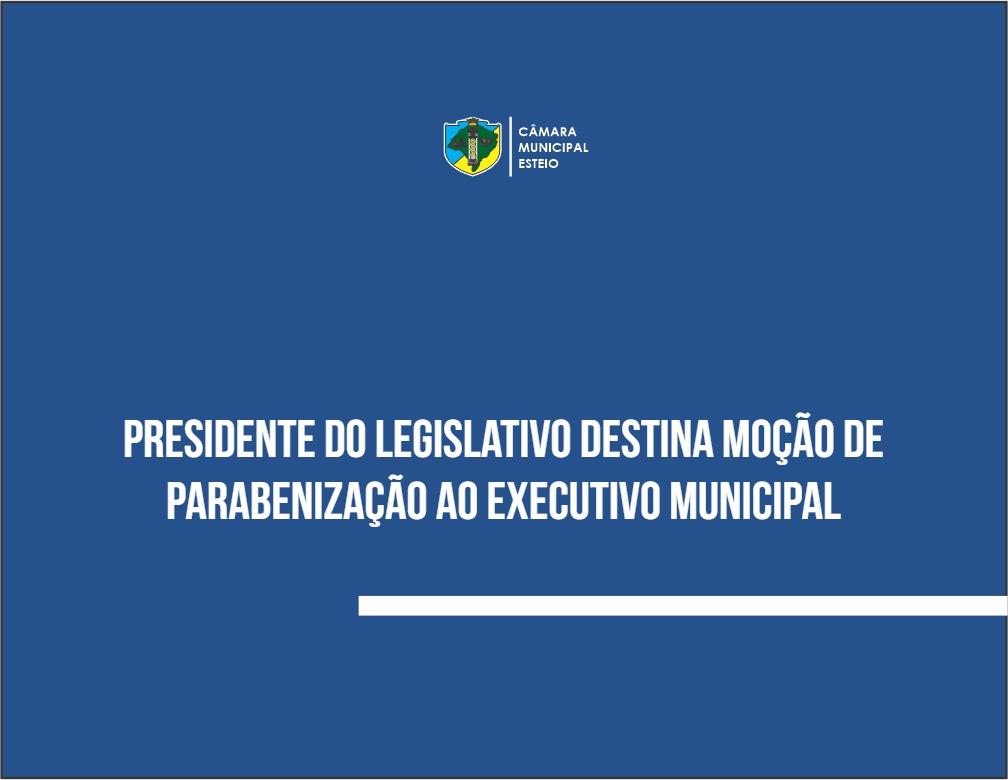 CÂMARA MUNICIPAL ESTEIO

PRESIDENTE DO LEGISLATIVO DESTINA MOÇÃO DE PARABENIZAÇÃO AO EXECUTIVO MUNICIPAL